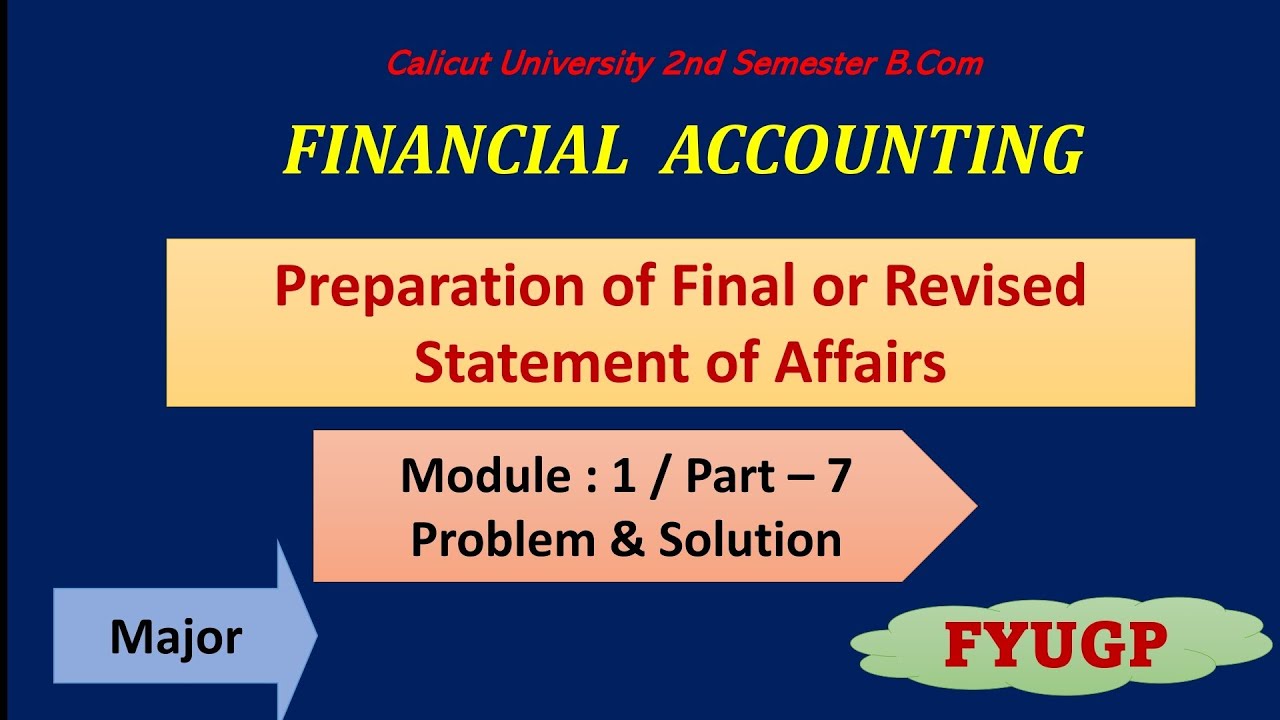 Calicut University 2nd Semester B.Com

FINANCIAL ACCOUNTING

Preparation of Final or Revised Statement of Affairs

Module : 1 / Part – 7
Problem & Solution

Major

FYUGP